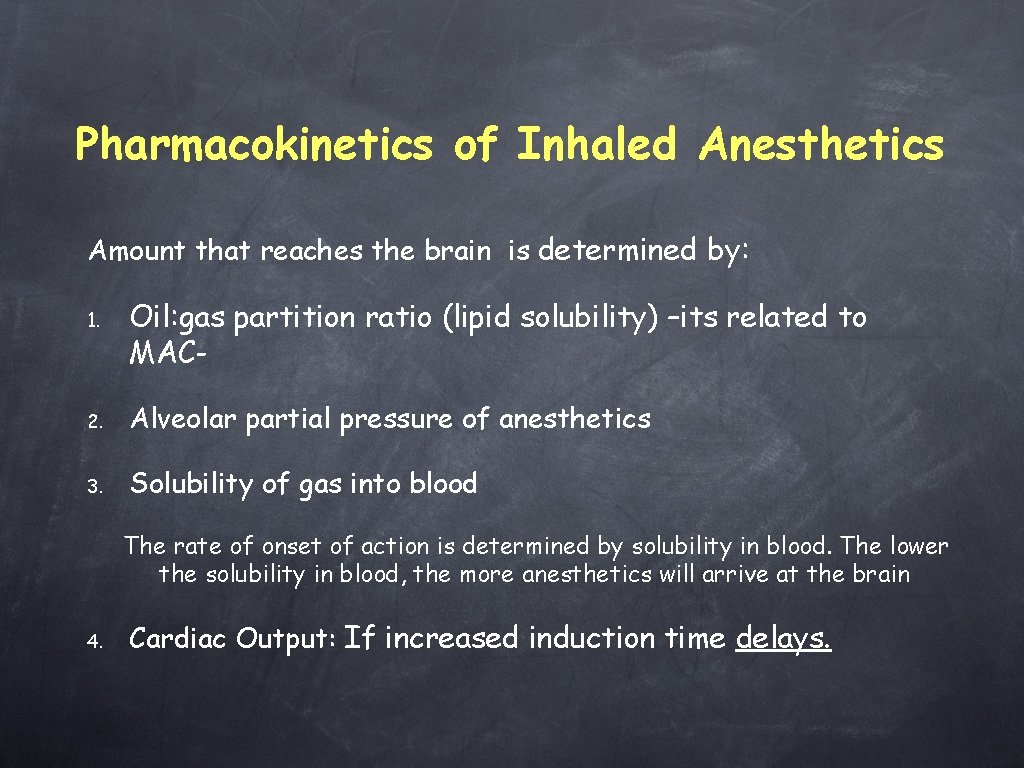 Pharmacokinetics of Inhaled Anesthetics

Amount that reaches the brain is determined by:

1. Oil:gas partition ratio (lipid solubility) –its related to MAC-

2. Alveolar partial pressure of anesthetics

3. Solubility of gas into blood

The rate of onset of action is determined by solubility in blood. The lower the solubility in blood, the more anesthetics will arrive at the brain

4. Cardiac Output: If increased induction time delays.